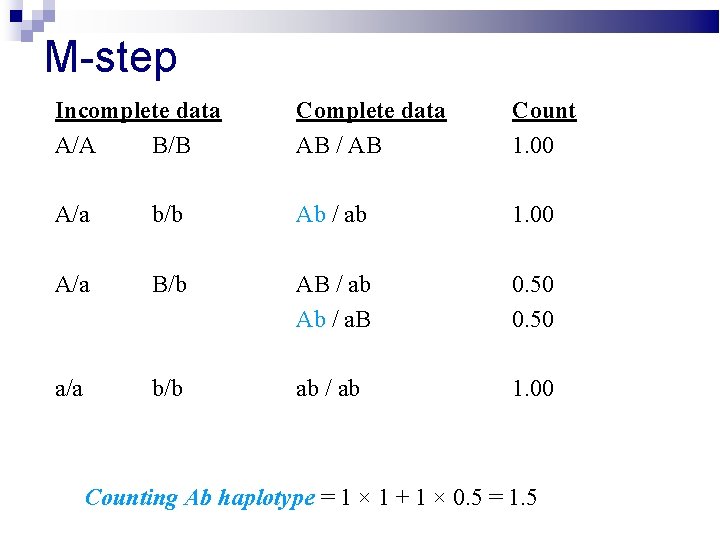 M-step

| Incomplete data | | Complete data | Count |
|---|---|---|---|
| A/A | B/B | AB / AB | 1.00 |
| A/a | b/b | Ab / ab | 1.00 |
| A/a | B/b | AB / ab | 0.50 |
| | | Ab / aB | 0.50 |
| a/a | b/b | ab / ab | 1.00 |

Counting Ab haplotype $= 1 \times 1 + 1 \times 0.5 = 1.5$